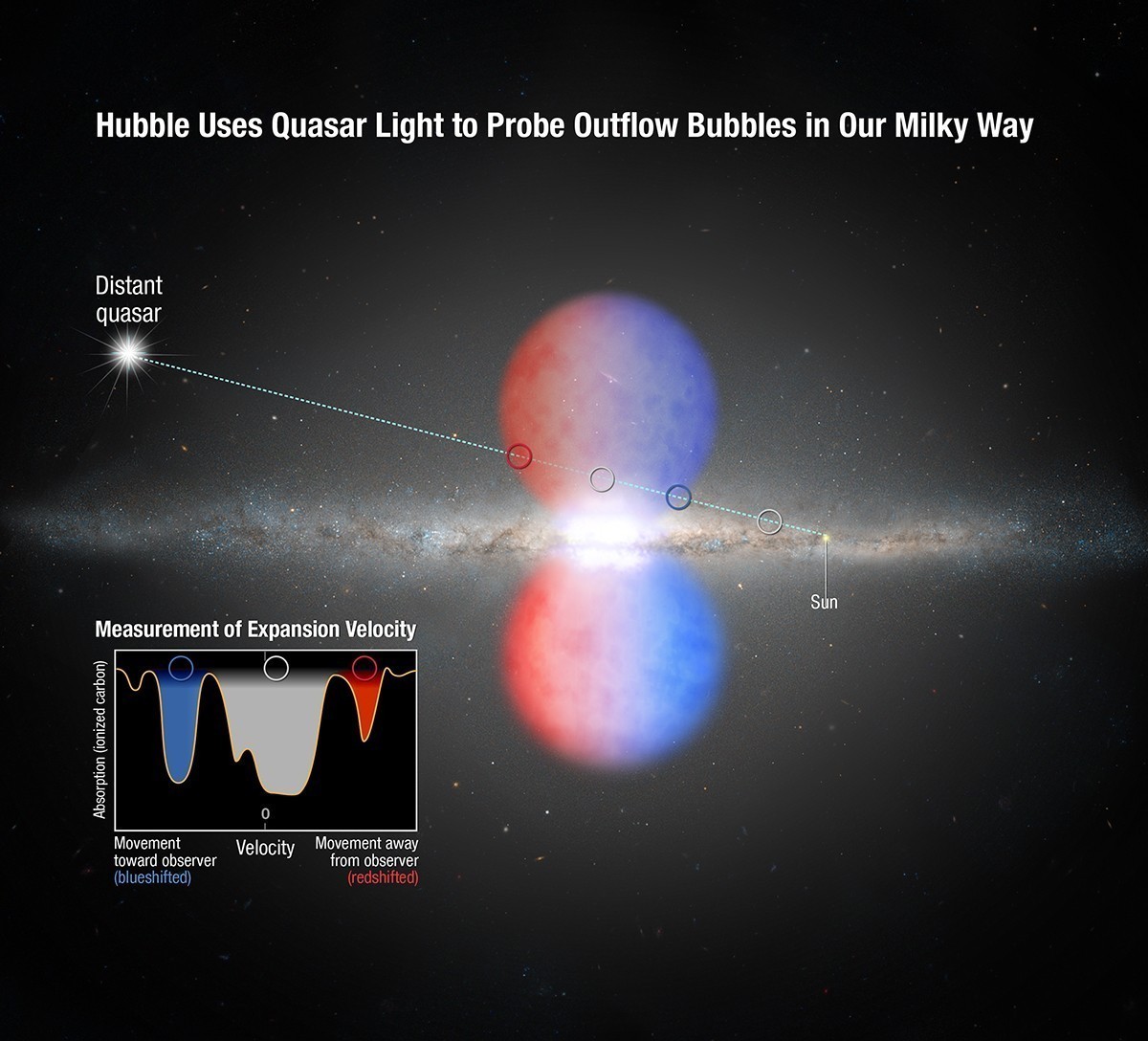 Hubble Uses Quasar Light to Probe Outflow Bubbles in Our Milky Way

Distant quasar

Sun

Measurement of Expansion Velocity

Absorption (ionized carbon)

0

Movement toward observer (blueshifted)

Velocity

Movement away from observer (redshifted)